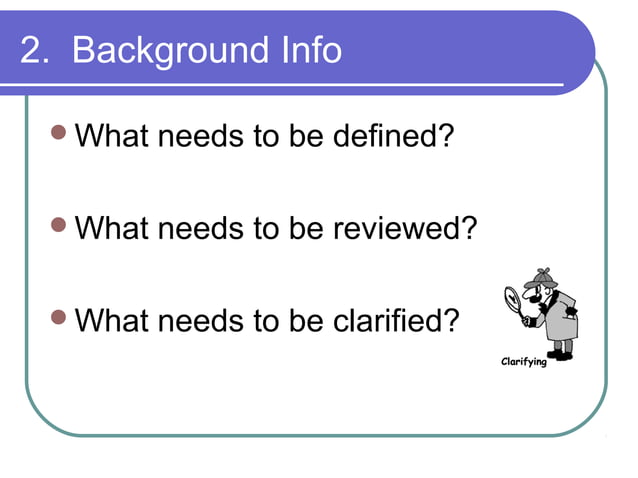 2. Background Info

What needs to be defined?

What needs to be reviewed?

What needs to be clarified?

Clarifying